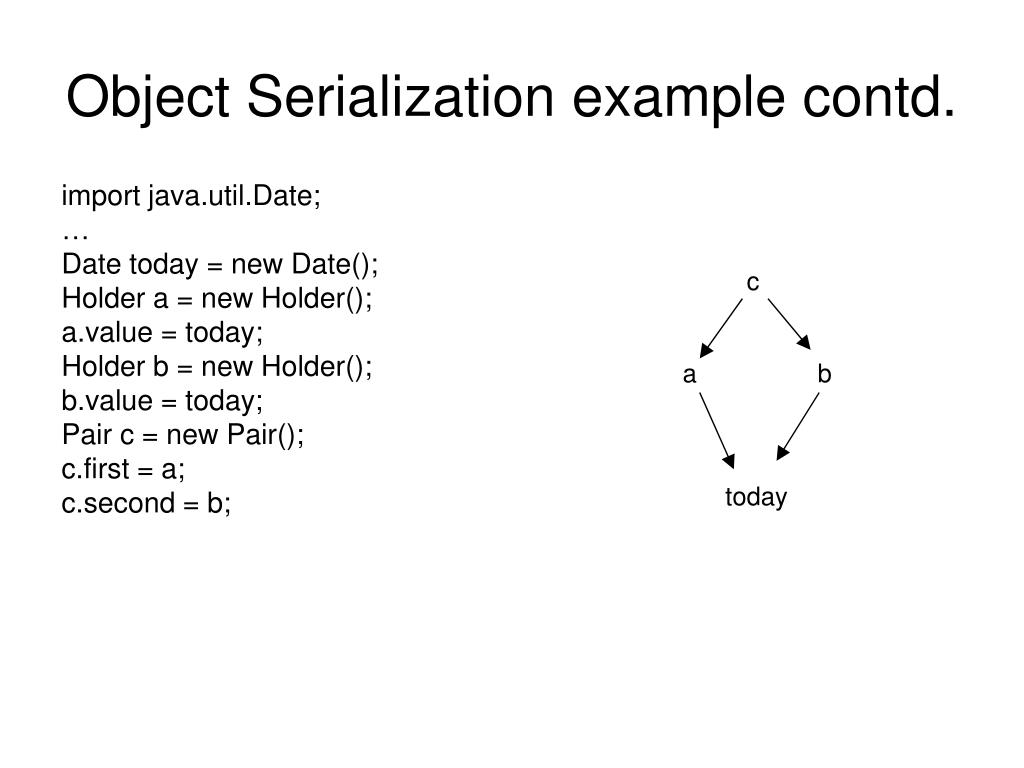 Object Serialization example contd.

import java.util.Date;
…
Date today = new Date();
Holder a = new Holder();
a.value = today;
Holder b = new Holder();
b.value = today;
Pair c = new Pair();
c.first = a;
c.second = b;

c
a
b
today